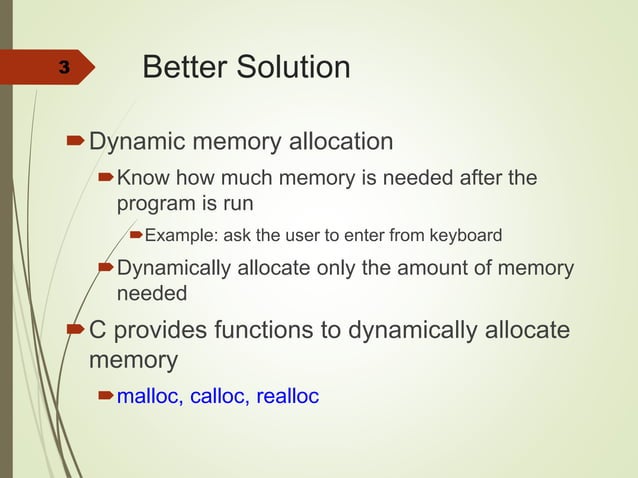 3

Better Solution

Dynamic memory allocation

Know how much memory is needed after the program is run

Example: ask the user to enter from keyboard

Dynamically allocate only the amount of memory needed

C provides functions to dynamically allocate memory

malloc, calloc, realloc